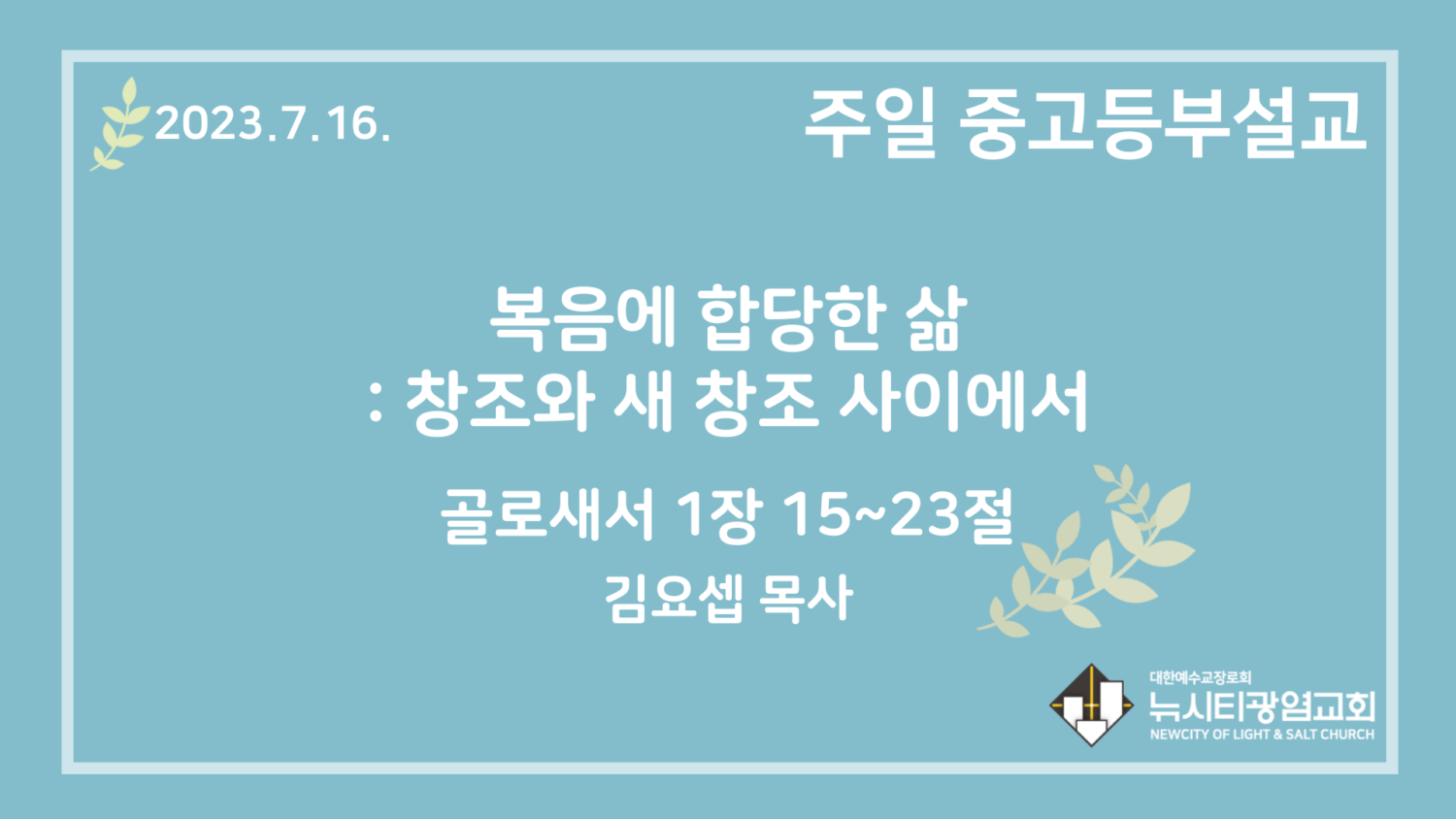 2023.7.16.

주일 중고등부설교

복음에 합당한 삶
: 창조와 새 창조 사이에서

골로새서 1장 15~23절

김요셉 목사

대한예수교장로회
뉴시티광염교회
NEWCITY OF LIGHT & SALT CHURCH